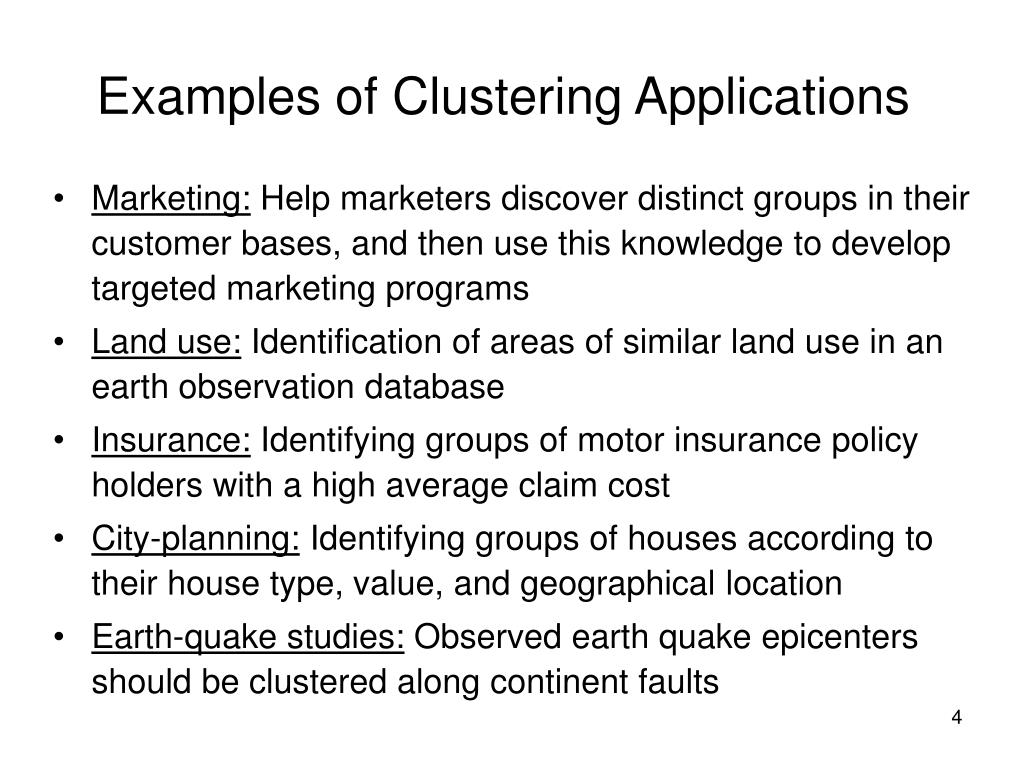 Examples of Clustering Applications

• Marketing: Help marketers discover distinct groups in their customer bases, and then use this knowledge to develop targeted marketing programs
• Land use: Identification of areas of similar land use in an earth observation database
• Insurance: Identifying groups of motor insurance policy holders with a high average claim cost
• City-planning: Identifying groups of houses according to their house type, value, and geographical location
• Earth-quake studies: Observed earth quake epicenters should be clustered along continent faults

4